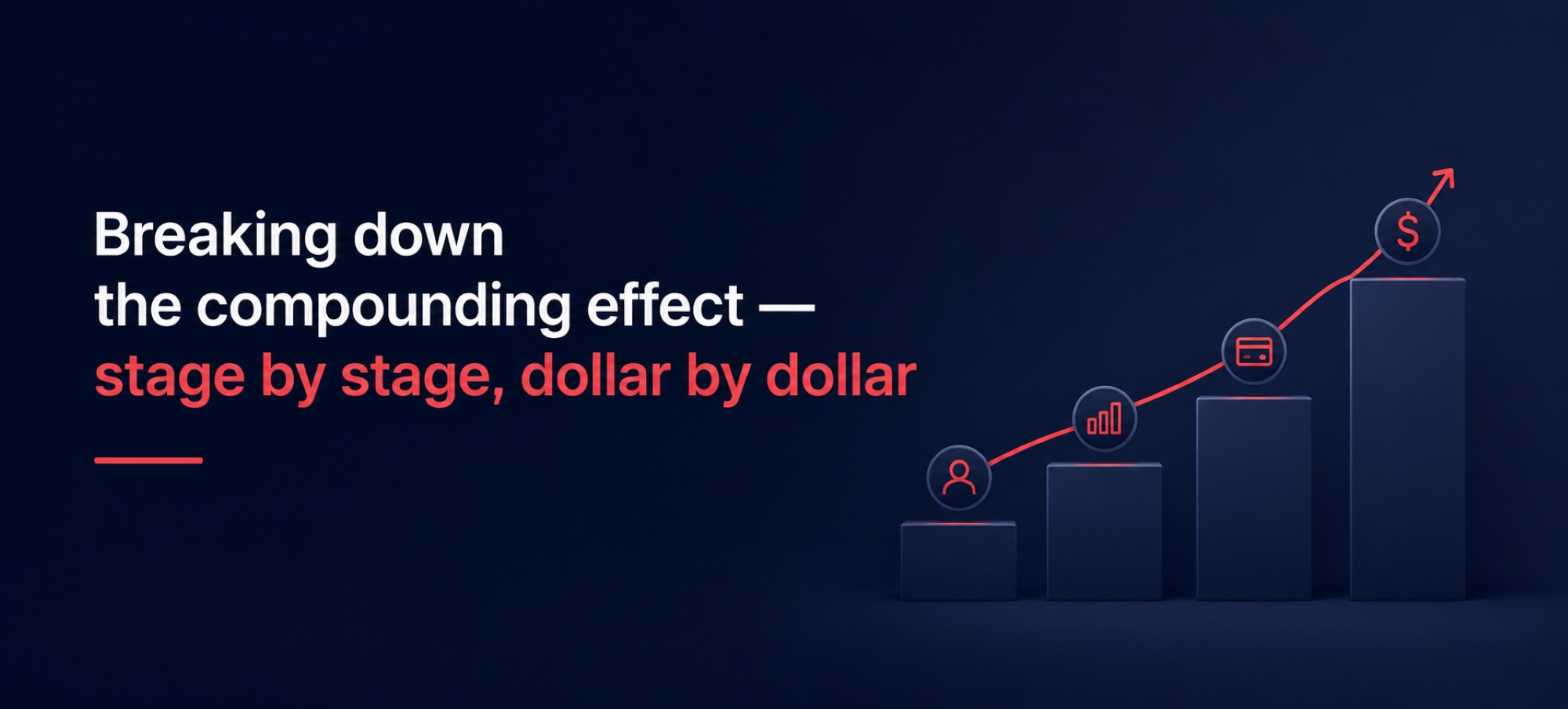 Breaking down the compounding effect — stage by stage, dollar by dollar

$